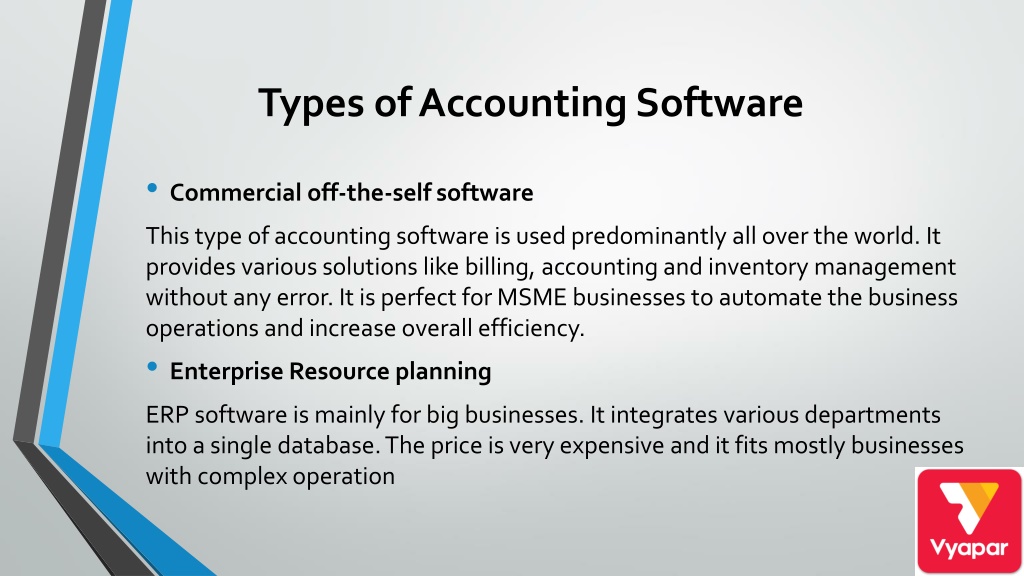 Types of Accounting Software

• Commercial off-the-self software

This type of accounting software is used predominantly all over the world. It provides various solutions like billing, accounting and inventory management without any error. It is perfect for MSME businesses to automate the business operations and increase overall efficiency.

• Enterprise Resource planning

ERP software is mainly for big businesses. It integrates various departments into a single database. The price is very expensive and it fits mostly businesses with complex operation

Vyapar